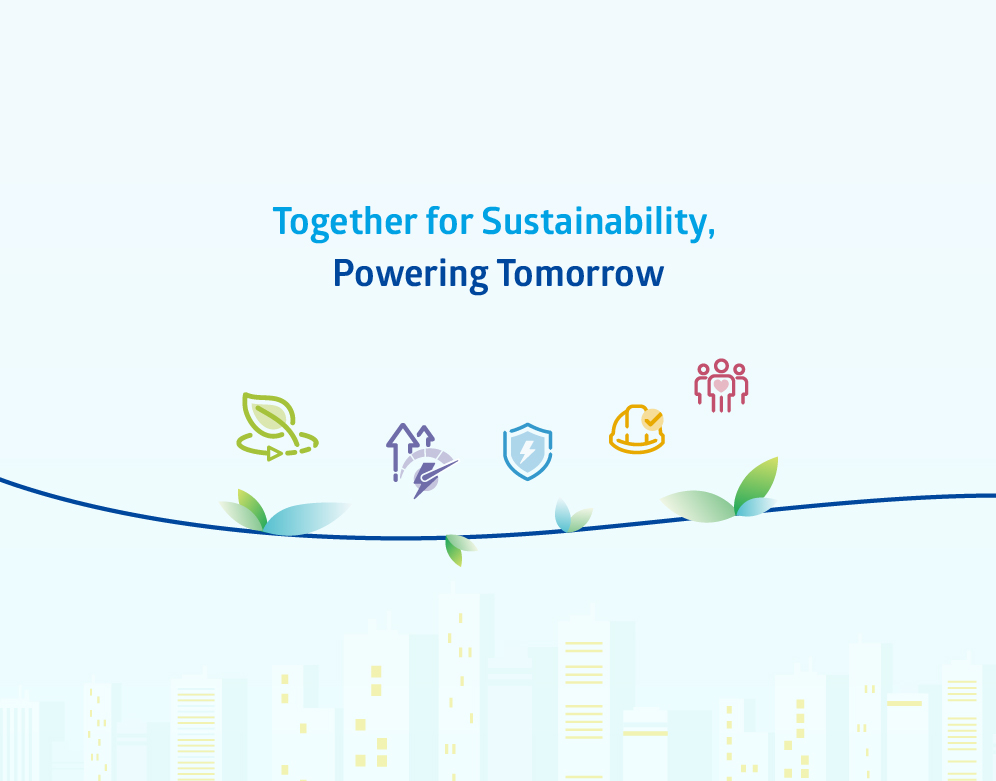 Together for Sustainability,
Powering Tomorrow